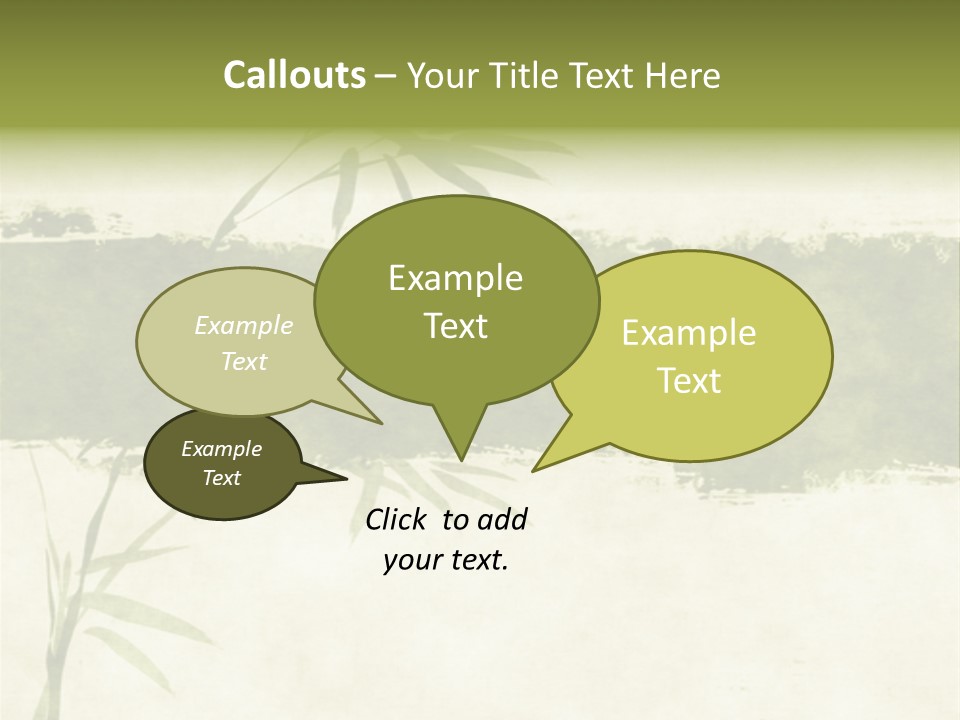 Callouts – Your Title Text Here

Example Text

Example Text

Example Text

Example Text

Click to add your text.